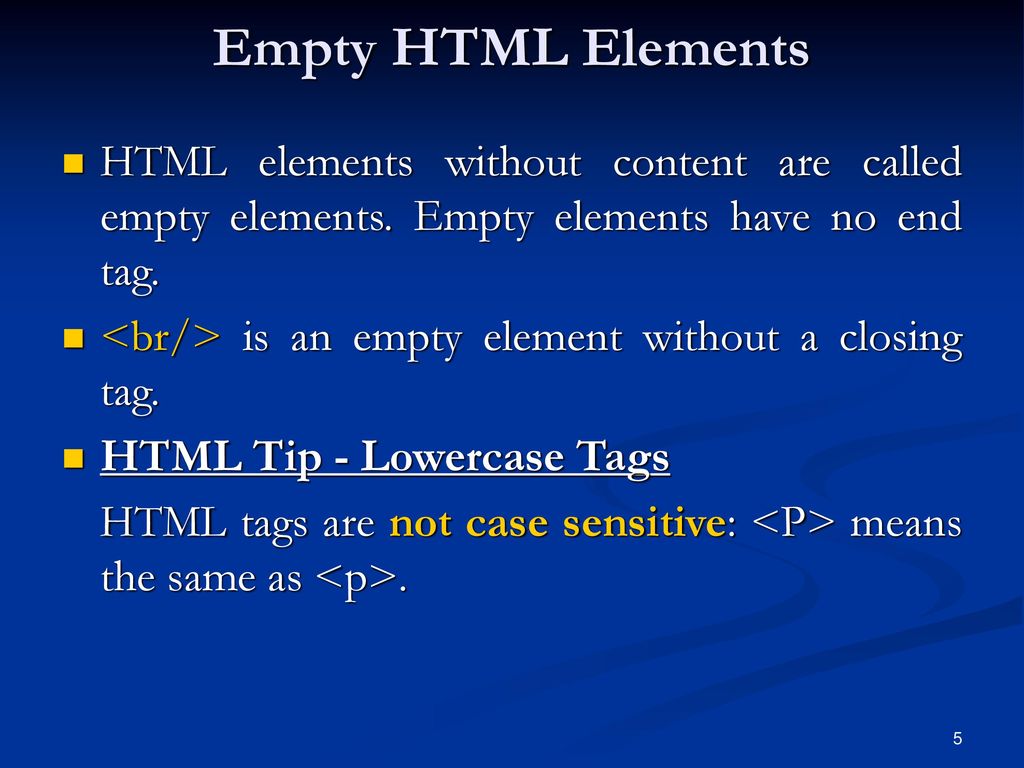 Empty HTML Elements

HTML elements without content are called empty elements. Empty elements have no end tag.

<br/> is an empty element without a closing tag.

HTML Tip - Lowercase Tags

HTML tags are not case sensitive: <P> means the same as <p>.

5